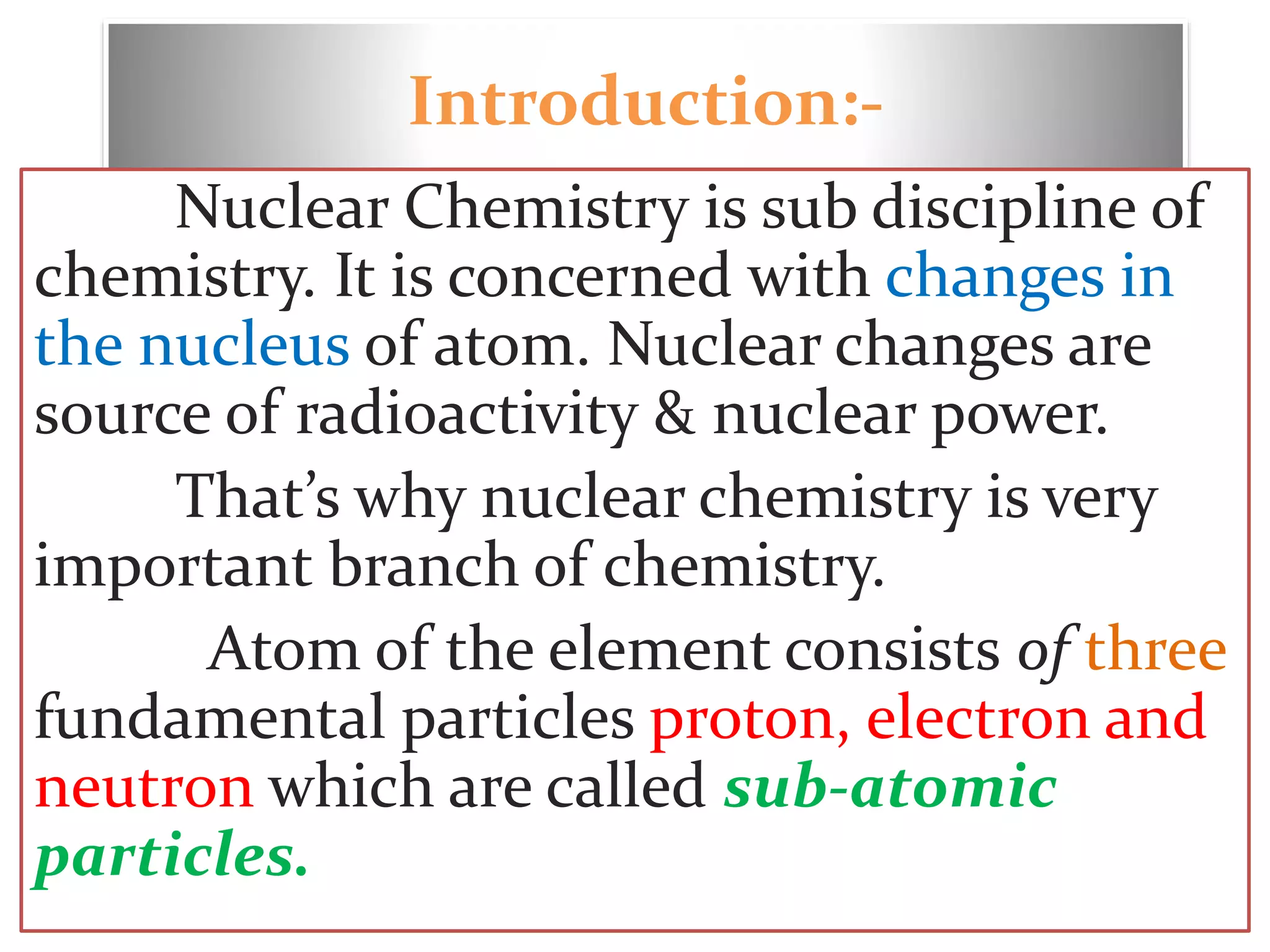 Introduction:-

Nuclear Chemistry is sub discipline of chemistry. It is concerned with changes in the nucleus of atom. Nuclear changes are source of radioactivity & nuclear power.

That's why nuclear chemistry is very important branch of chemistry.

Atom of the element consists of three fundamental particles proton, electron and neutron which are called sub-atomic particles.